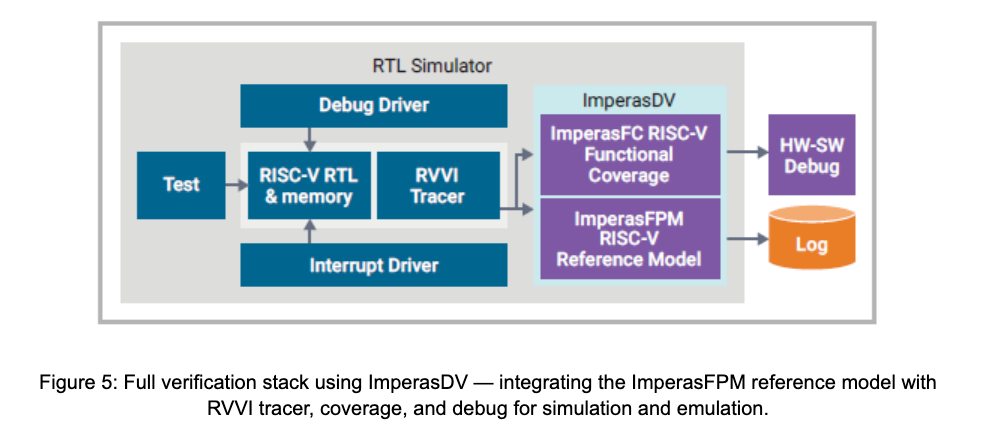 RTL Simulator

Debug Driver

Test

RISC-V RTL & memory

RVVI Tracer

Interrupt Driver

ImperasDV

ImperasFC RISC-V Functional Coverage

ImperasFPM RISC-V Reference Model

HW-SW Debug

Log

Figure 5: Full verification stack using ImperasDV — integrating the ImperasFPM reference model with RVVI tracer, coverage, and debug for simulation and emulation.